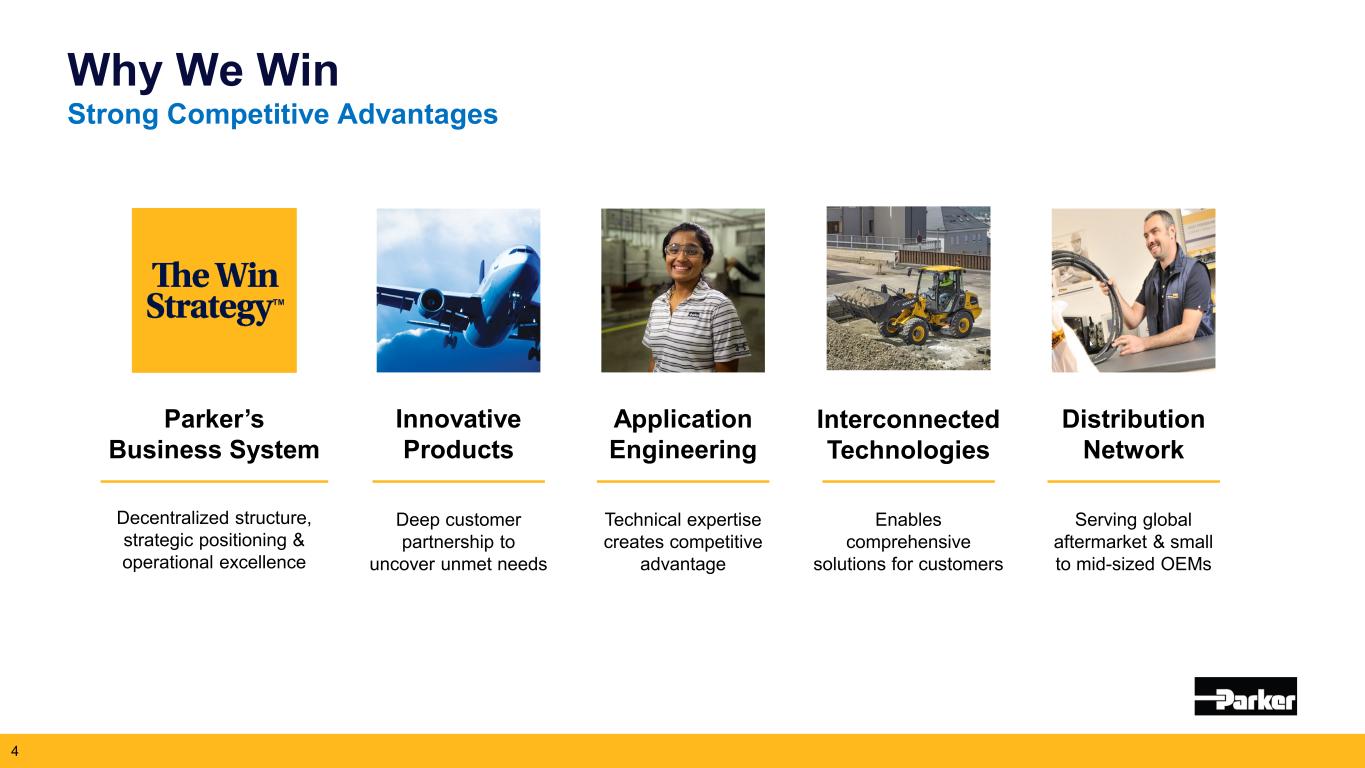 Why We Win
Strong Competitive Advantages

The Win Strategy™

Parker's Business System

Decentralized structure, strategic positioning & operational excellence

Innovative Products

Deep customer partnership to uncover unmet needs

Application Engineering

Technical expertise creates competitive advantage

Interconnected Technologies

Enables comprehensive solutions for customers

Distribution Network

Serving global aftermarket & small to mid-sized OEMs

Parker

4